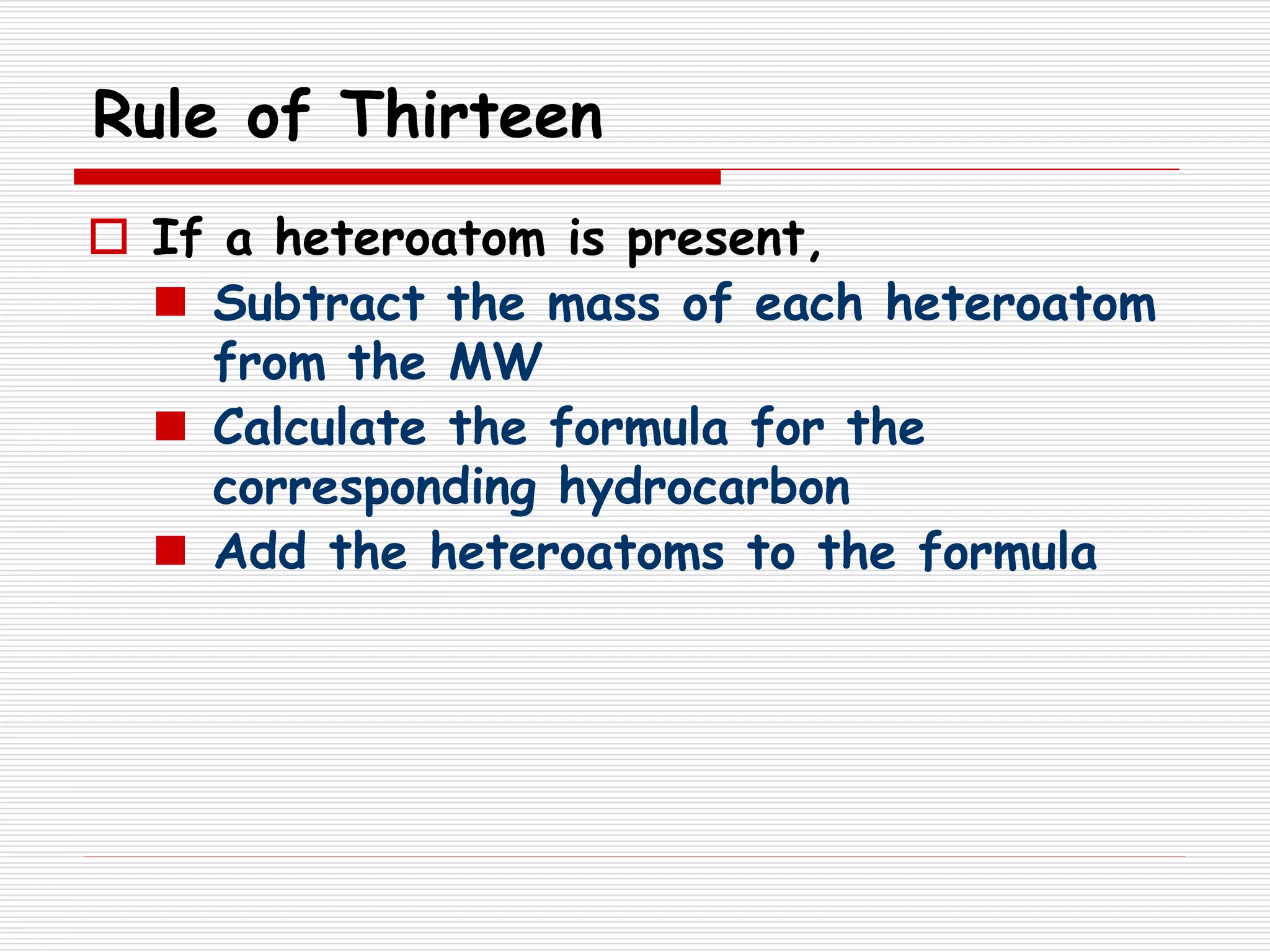 Rule of Thirteen

If a heteroatom is present,

Subtract the mass of each heteroatom from the MW

Calculate the formula for the corresponding hydrocarbon

Add the heteroatoms to the formula